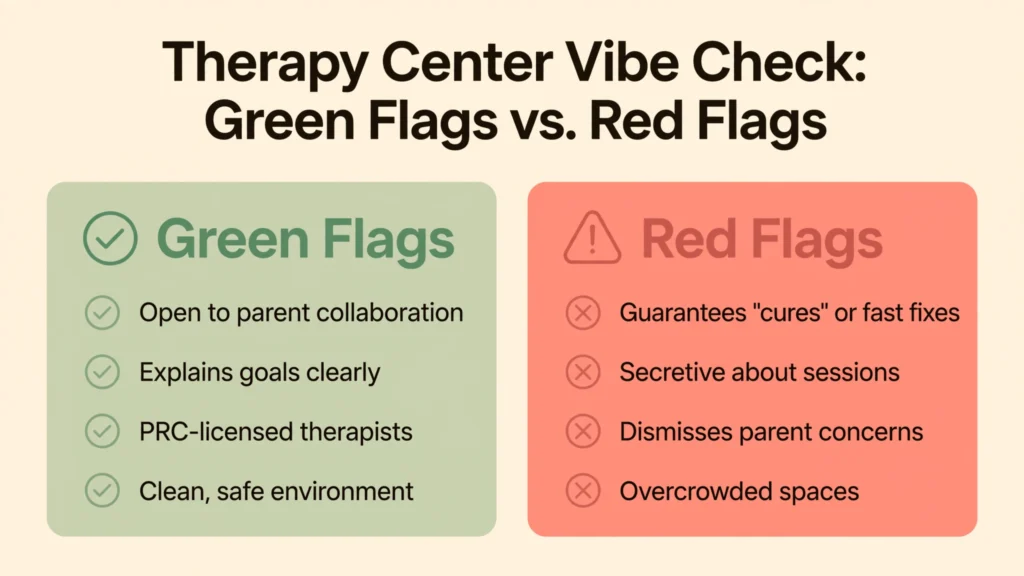 Therapy Center Vibe Check: Green Flags vs. Red Flags

Green Flags

Open to parent collaboration

Explains goals clearly

PRC-licensed therapists

Clean, safe environment

Red Flags

Guarantees "cures" or fast fixes

Secretive about sessions

Dismisses parent concerns

Overcrowded spaces